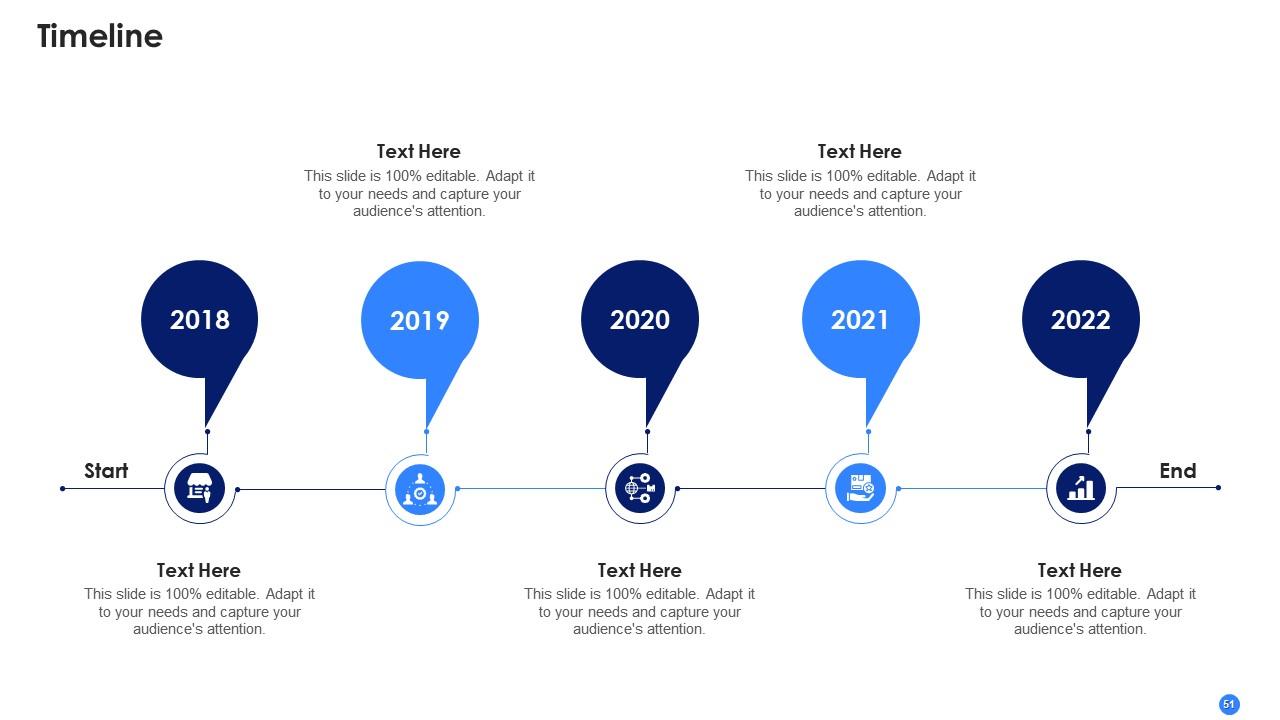 Timeline

Text Here
This slide is 100% editable. Adapt it to your needs and capture your audience's attention.

Text Here
This slide is 100% editable. Adapt it to your needs and capture your audience's attention.

2018

2019

2020

2021

2022

Start

End

Text Here
This slide is 100% editable. Adapt it to your needs and capture your audience's attention.

Text Here
This slide is 100% editable. Adapt it to your needs and capture your audience's attention.

Text Here
This slide is 100% editable. Adapt it to your needs and capture your audience's attention.

51